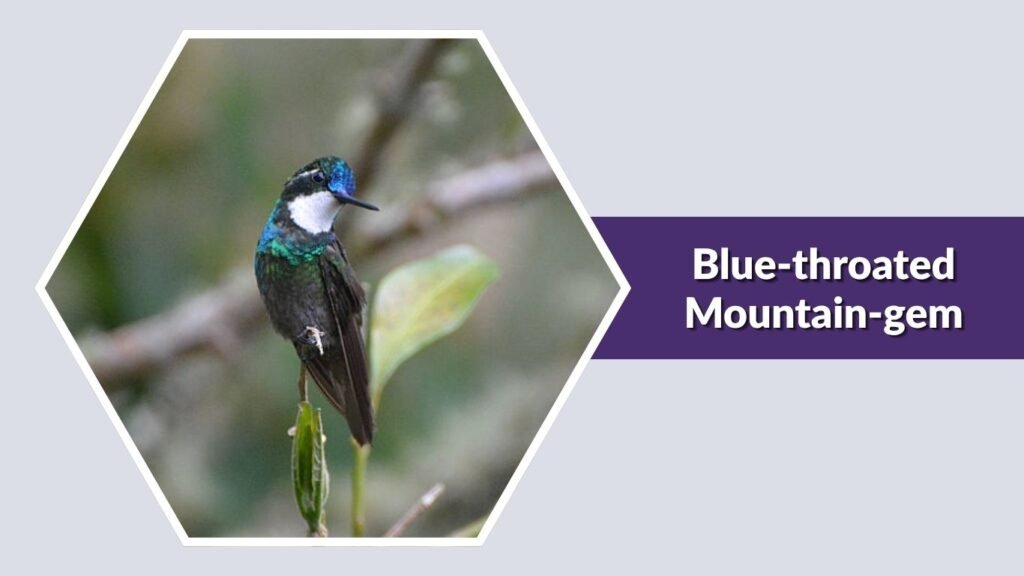 Blue-throated Mountain-gem